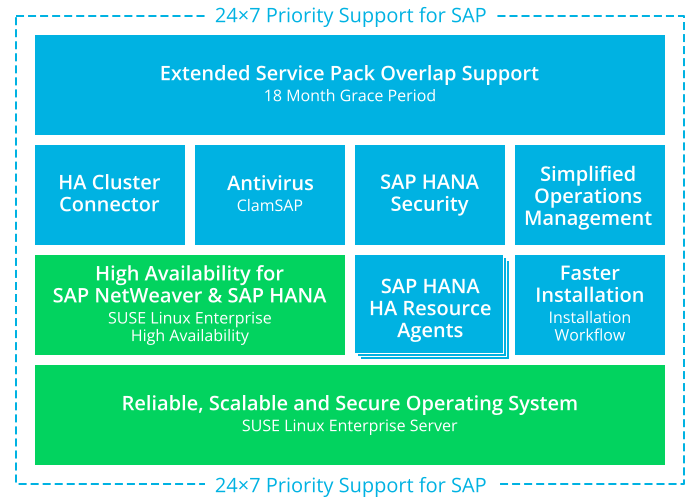 24×7 Priority Support for SAP

Extended Service Pack Overlap Support
18 Month Grace Period

HA Cluster Connector

Antivirus
ClamSAP

SAP HANA Security

Simplified Operations Management

High Availability for SAP NetWeaver & SAP HANA
SUSE Linux Enterprise High Availability

SAP HANA HA Resource Agents

Faster Installation
Installation Workflow

Reliable, Scalable and Secure Operating System
SUSE Linux Enterprise Server

24×7 Priority Support for SAP